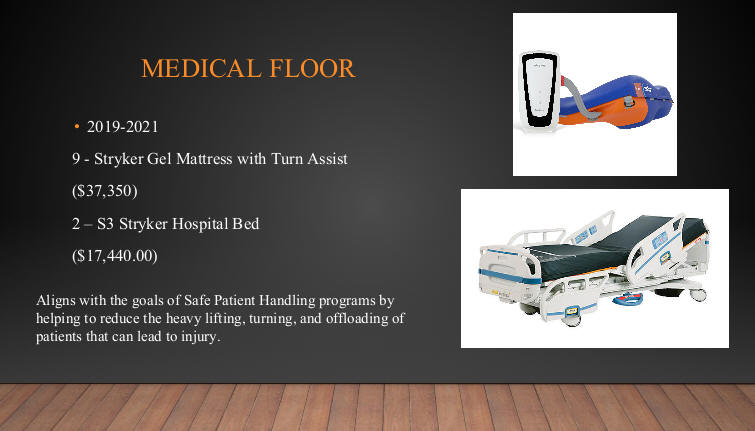 MEDICAL FLOOR

• 2019-2021

9 - Stryker Gel Mattress with Turn Assist

($37,350)

2 – S3 Stryker Hospital Bed

($17,440.00)

Aligns with the goals of Safe Patient Handling programs by helping to reduce the heavy lifting, turning, and offloading of patients that can lead to injury.